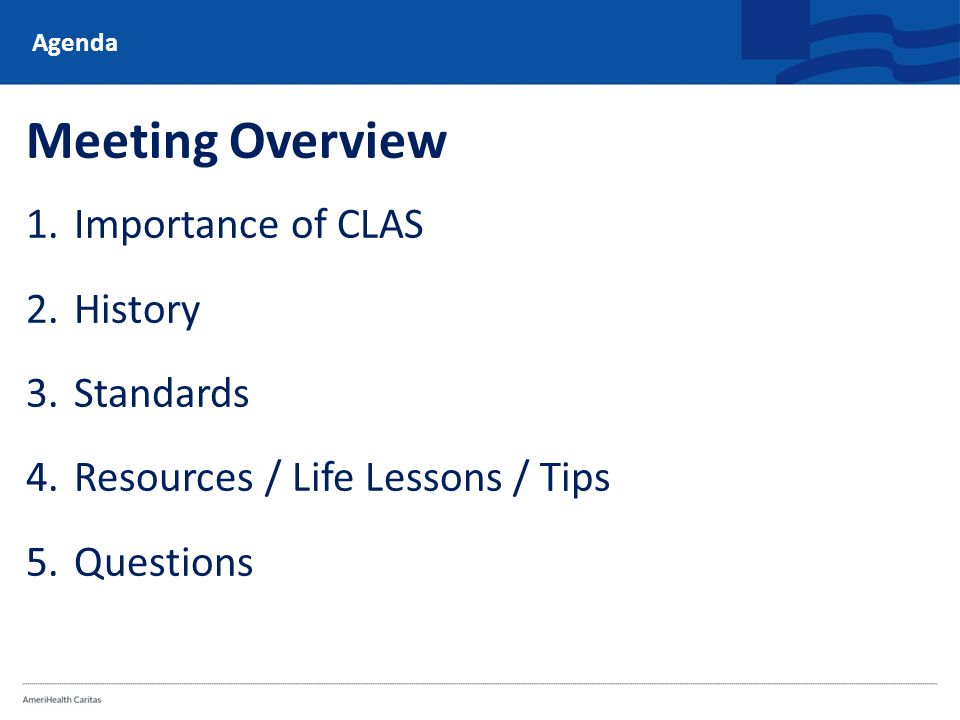 Agenda

Meeting Overview

1. Importance of CLAS

2. History

3. Standards

4. Resources / Life Lessons / Tips

5. Questions

AmeriHealth Caritas